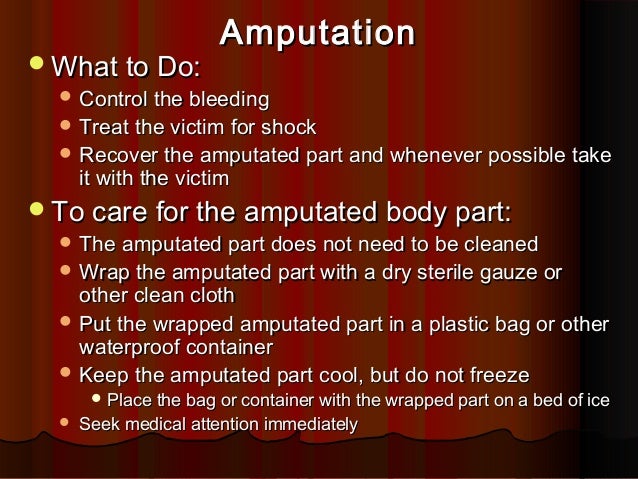 Amputation

- What to Do:
  - Control the bleeding
  - Treat the victim for shock
  - Recover the amputated part and whenever possible take it with the victim
- To care for the amputated body part:
  - The amputated part does not need to be cleaned
  - Wrap the amputated part with a dry sterile gauze or other clean cloth
  - Put the wrapped amputated part in a plastic bag or other waterproof container
  - Keep the amputated part cool, but do not freeze
    - Place the bag or container with the wrapped part on a bed of ice
  - Seek medical attention immediately